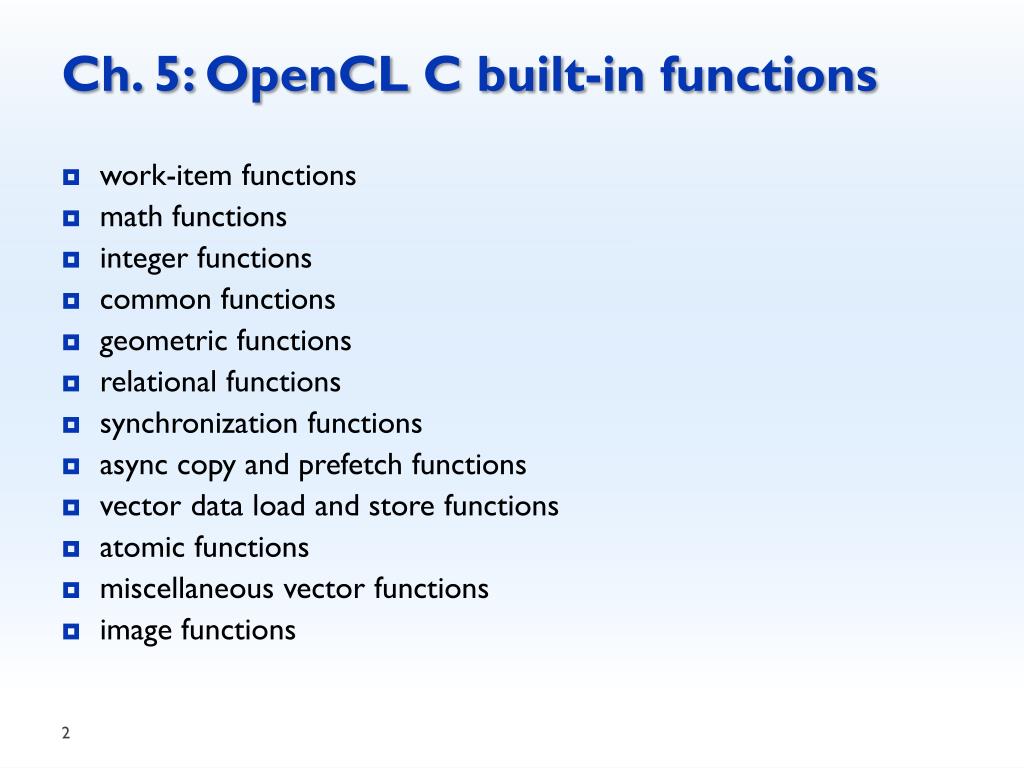 Ch. 5: OpenCL C built-in functions

- work-item functions
- math functions
- integer functions
- common functions
- geometric functions
- relational functions
- synchronization functions
- async copy and prefetch functions
- vector data load and store functions
- atomic functions
- miscellaneous vector functions
- image functions

2